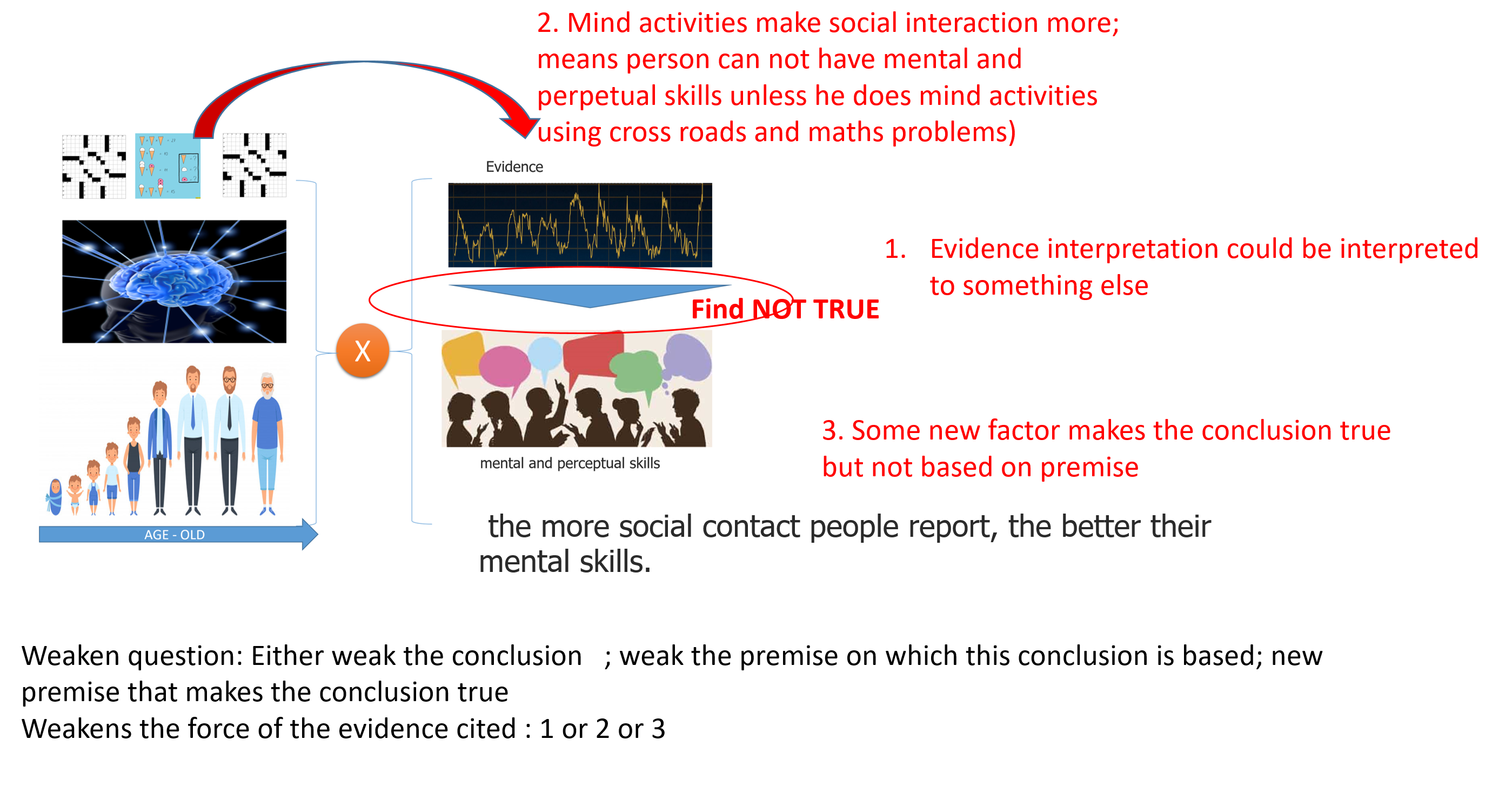 2. Mind activities make social interaction more; means person can not have mental and perpetual skills unless he does mind activities using cross roads and maths problems)

Evidence

1. Evidence interpretation could be interpreted to something else

Find NOT TRUE

X

mental and perceptual skills

3. Some new factor makes the conclusion true but not based on premise

AGE - OLD

the more social contact people report, the better their mental skills.

Weaken question: Either weak the conclusion ; weak the premise on which this conclusion is based; new premise that makes the conclusion true
Weakens the force of the evidence cited : 1 or 2 or 3